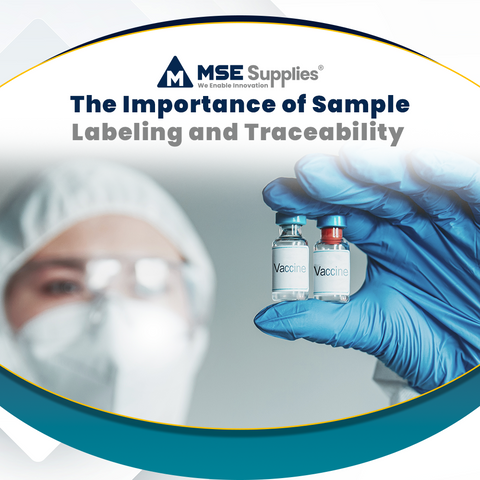 M MSE Supplies®
We Enable Innovation

The Importance of Sample Labeling and Traceability

Vaccine

Vaccine